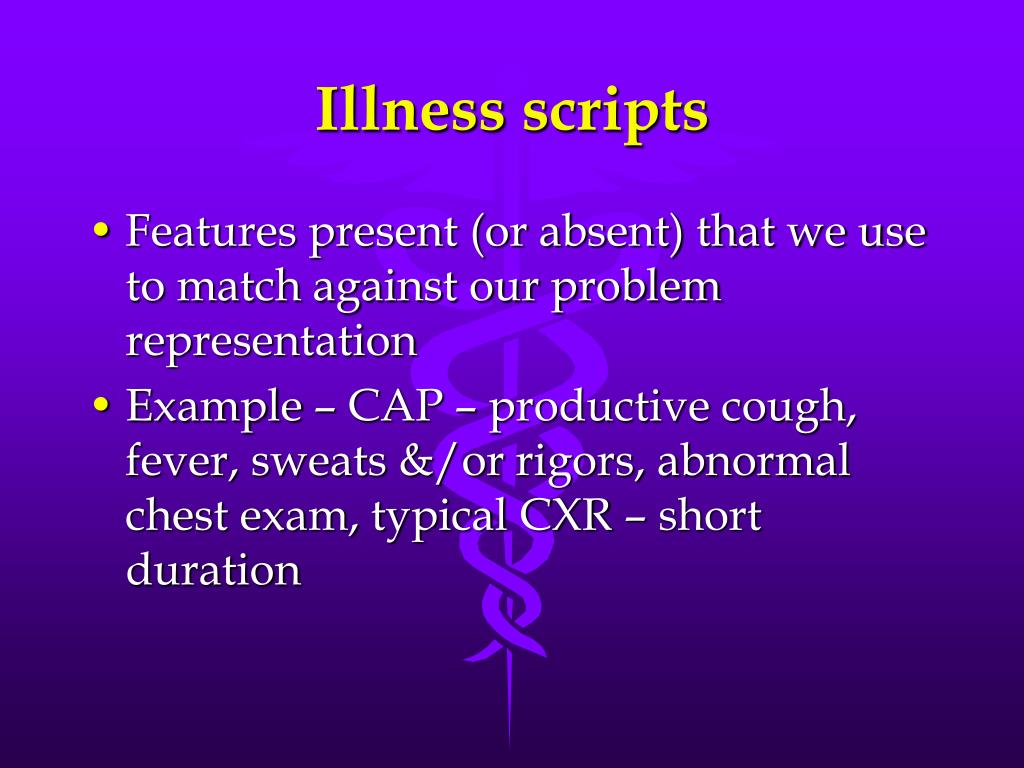 Illness scripts

• Features present (or absent) that we use to match against our problem representation
• Example – CAP – productive cough, fever, sweats &/or rigors, abnormal chest exam, typical CXR – short duration